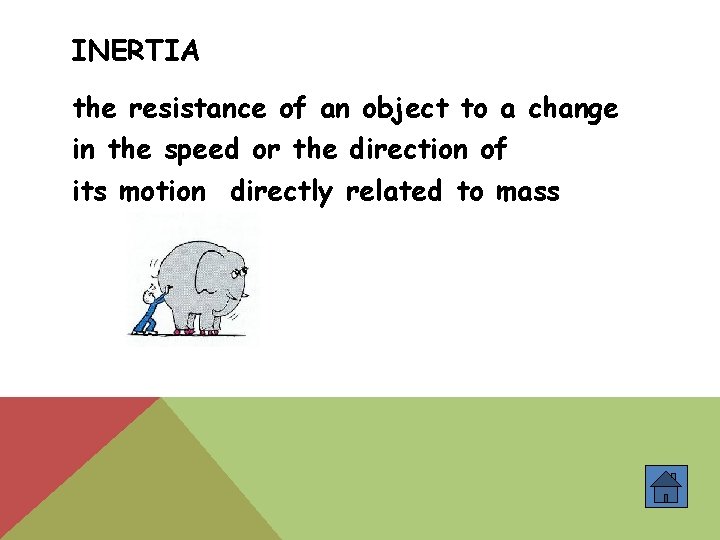 INERTIA

the resistance of an object to a change in the speed or the direction of its motion  directly related to mass